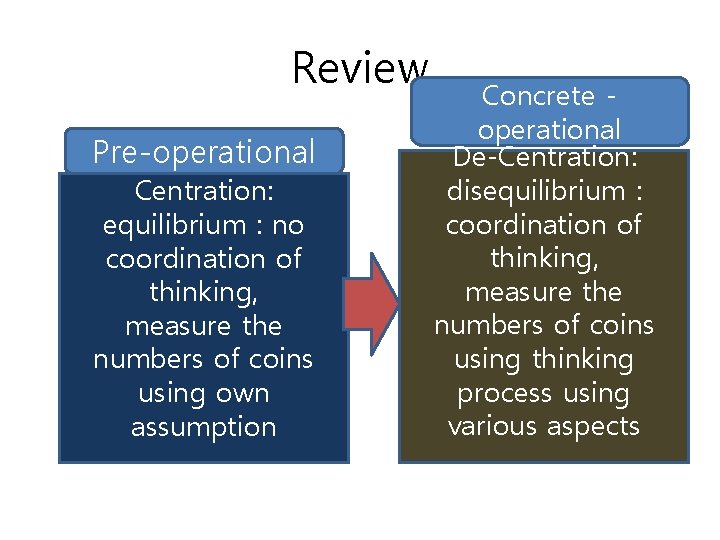 Review

Pre-operational

Centration: equilibrium : no coordination of thinking, measure the numbers of coins using own assumption

Concrete - operational

De-Centration: disequilibrium : coordination of thinking, measure the numbers of coins using thinking process using various aspects